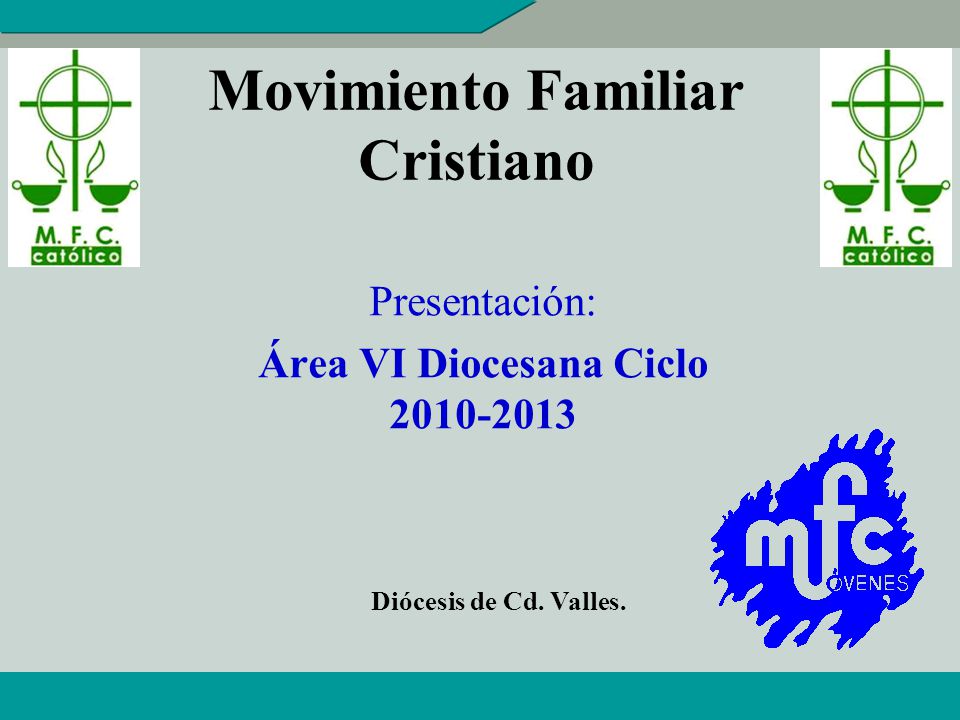 M. F. C.
católico

Movimiento Familiar Cristiano

M. F. C.
católico

Presentación:

Área VI Diocesana Ciclo 2010-2013

mfc
JÓVENES

Diócesis de Cd. Valles.